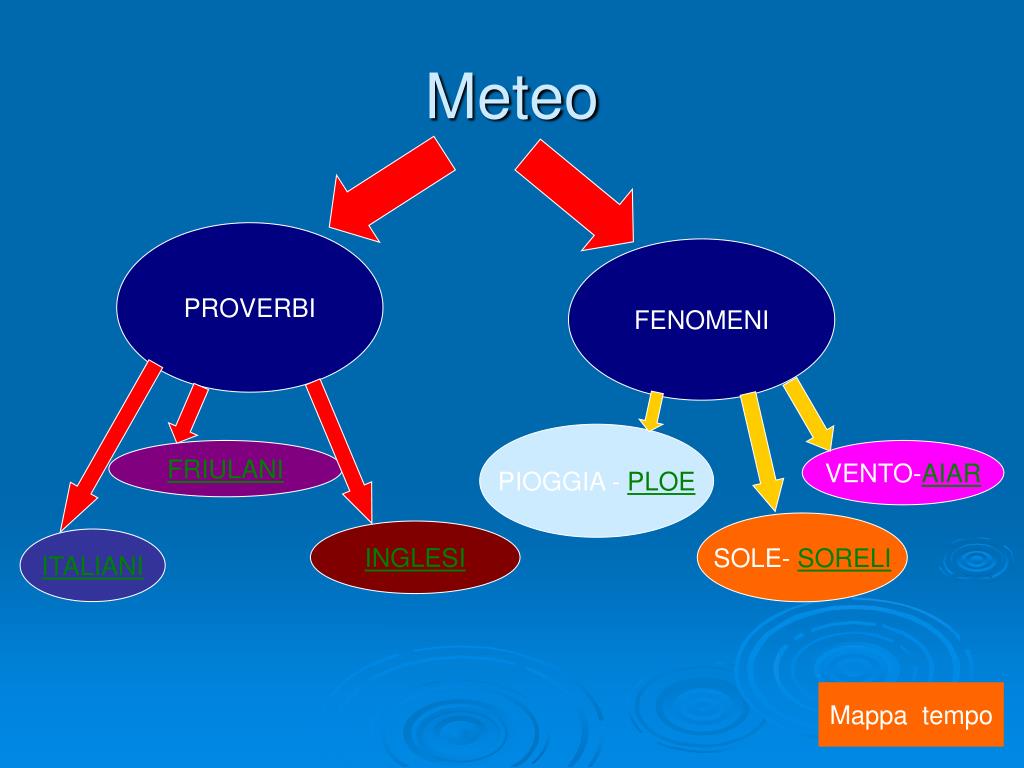 Meteo

PROVERBI

FENOMENI

FRIULANI

ITALIANI

INGLESI

PIOGGIA - PLOE

VENTO-AIAR

SOLE- SORELI

Mappa tempo